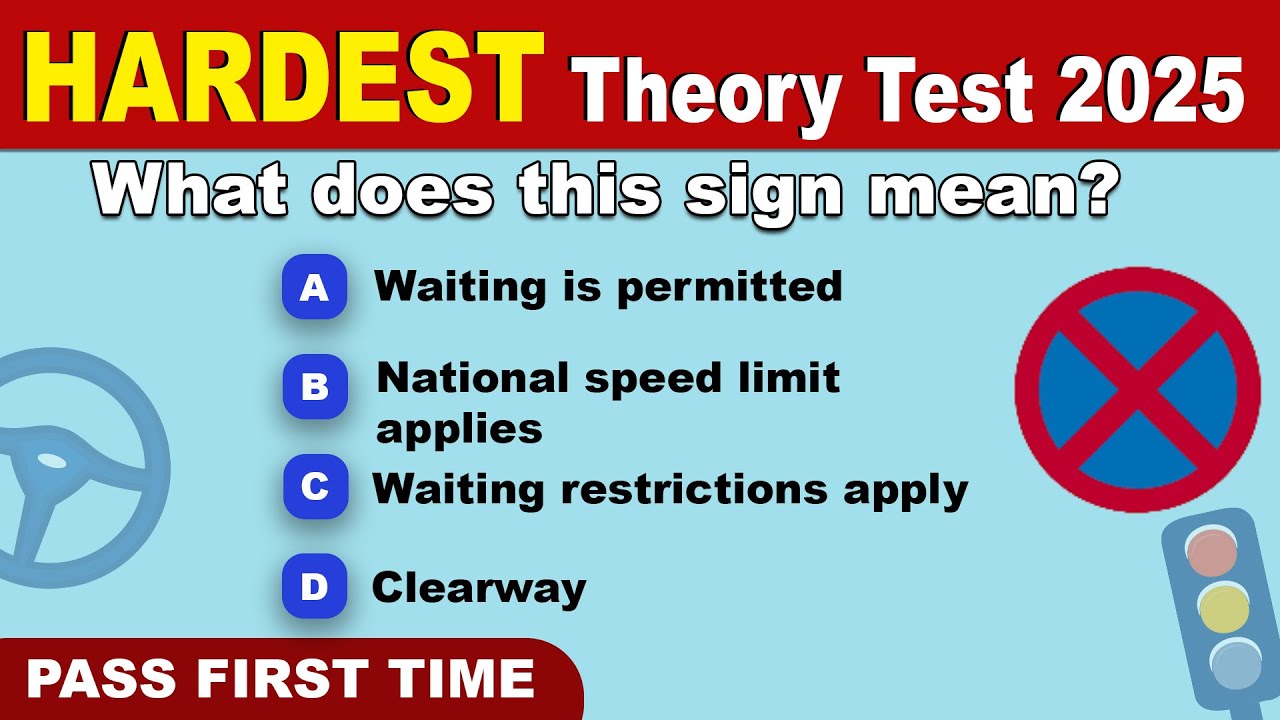 HARDEST Theory Test 2025

What does this sign mean?

A Waiting is permitted

B National speed limit applies

C Waiting restrictions apply

D Clearway

PASS FIRST TIME